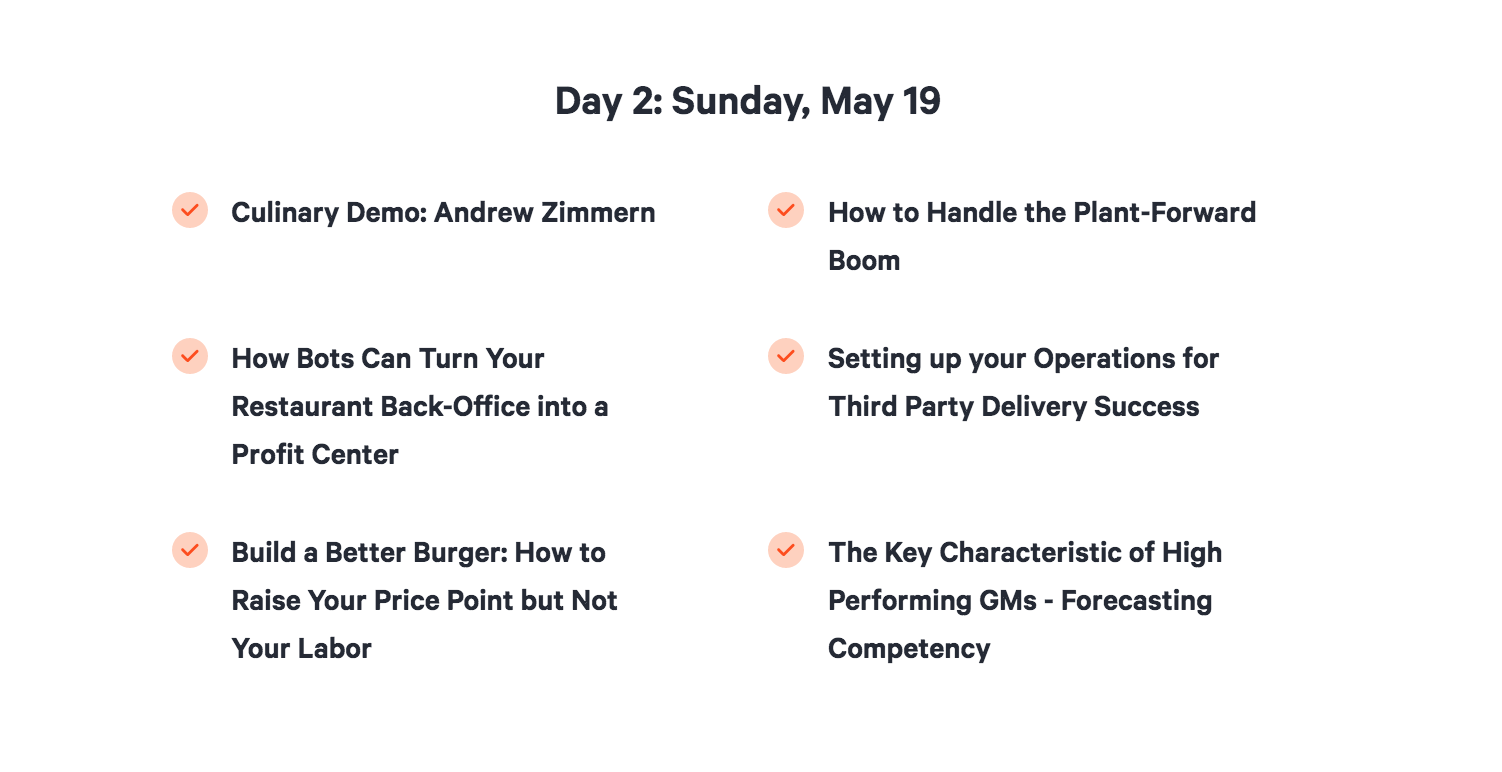 Day 2: Sunday, May 19

Culinary Demo: Andrew Zimmern

How Bots Can Turn Your Restaurant Back-Office into a Profit Center

Build a Better Burger: How to Raise Your Price Point but Not Your Labor

How to Handle the Plant-Forward Boom

Setting up your Operations for Third Party Delivery Success

The Key Characteristic of High Performing GMs - Forecasting Competency